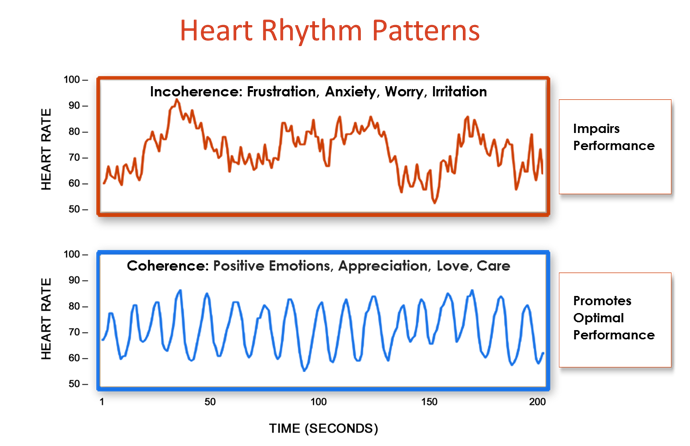 Heart Rhythm Patterns

HEART RATE

100 –
90 –
80 –
70 –
60 –
50 –

Incoherence: Frustration, Anxiety, Worry, Irritation

Impairs Performance

HEART RATE

100 –
90 –
80 –
70 –
60 –
50 –

Coherence: Positive Emotions, Appreciation, Love, Care

Promotes Optimal Performance

1 50 100 150 200

TIME (SECONDS)